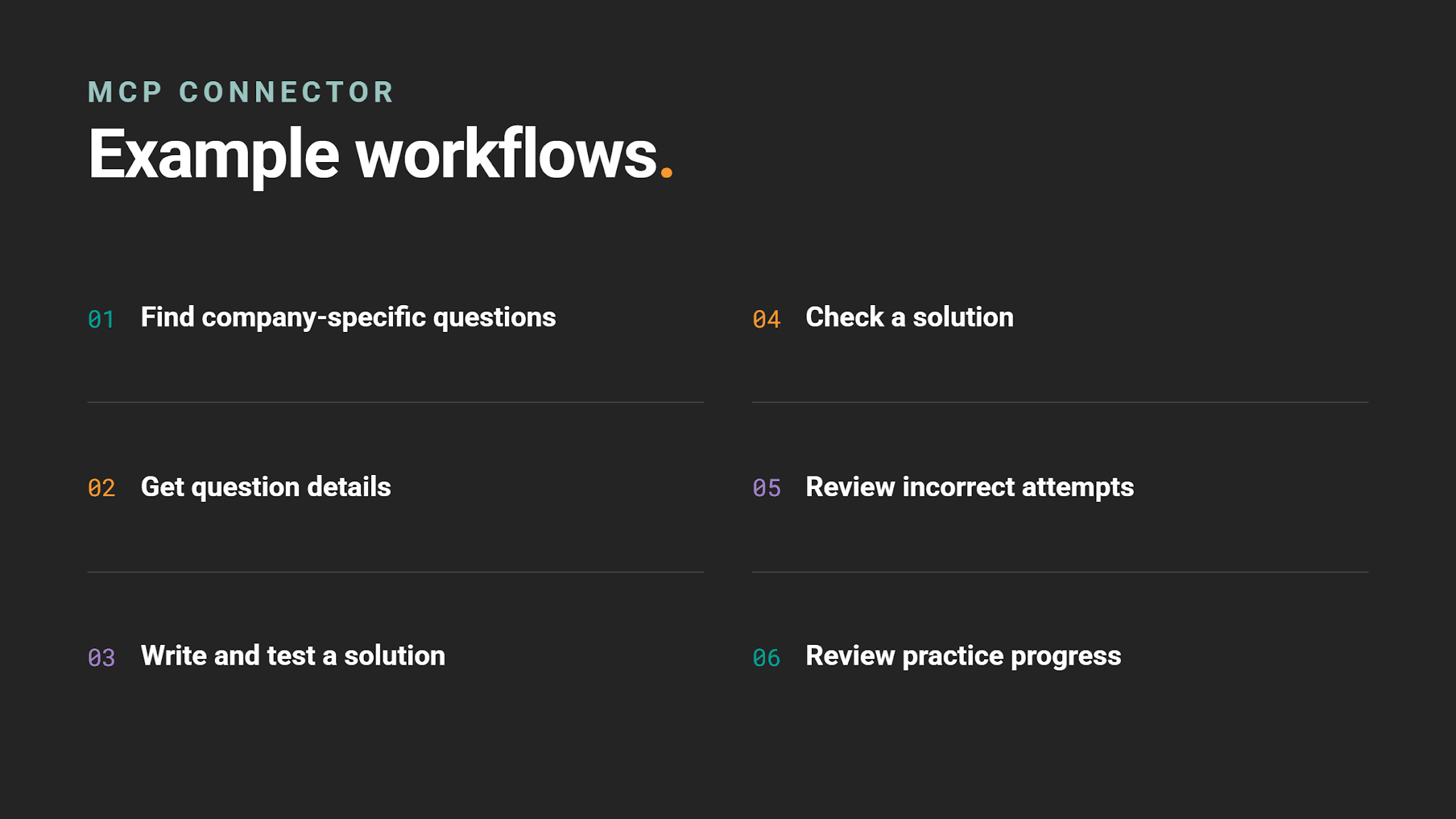 MCP CONNECTOR

Example workflows.

01 Find company-specific questions

02 Get question details

03 Write and test a solution

04 Check a solution

05 Review incorrect attempts

06 Review practice progress